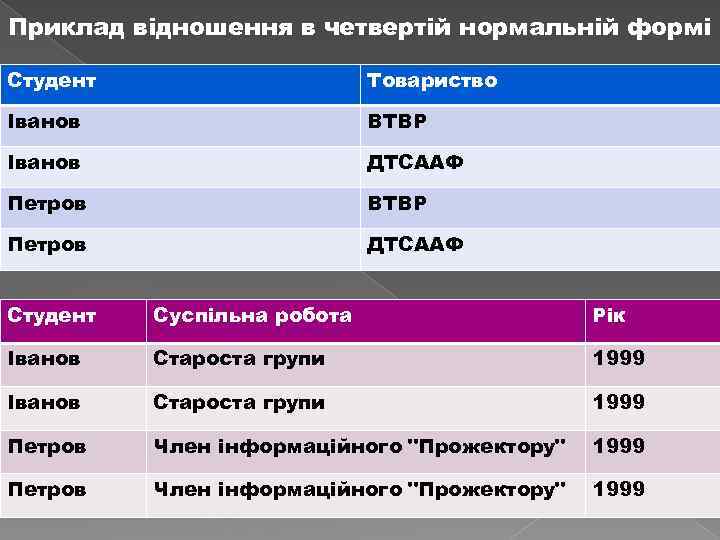 Приклад відношення в четвертій нормальній формі

| Студент | Товариство |
|---|---|
| Іванов | ВТВР |
| Іванов | ДТСААФ |
| Петров | ВТВР |
| Петров | ДТСААФ |

| Студент | Суспільна робота | Рік |
|---|---|---|
| Іванов | Староста групи | 1999 |
| Іванов | Староста групи | 1999 |
| Петров | Член інформаційного "Прожектору" | 1999 |
| Петров | Член інформаційного "Прожектору" | 1999 |